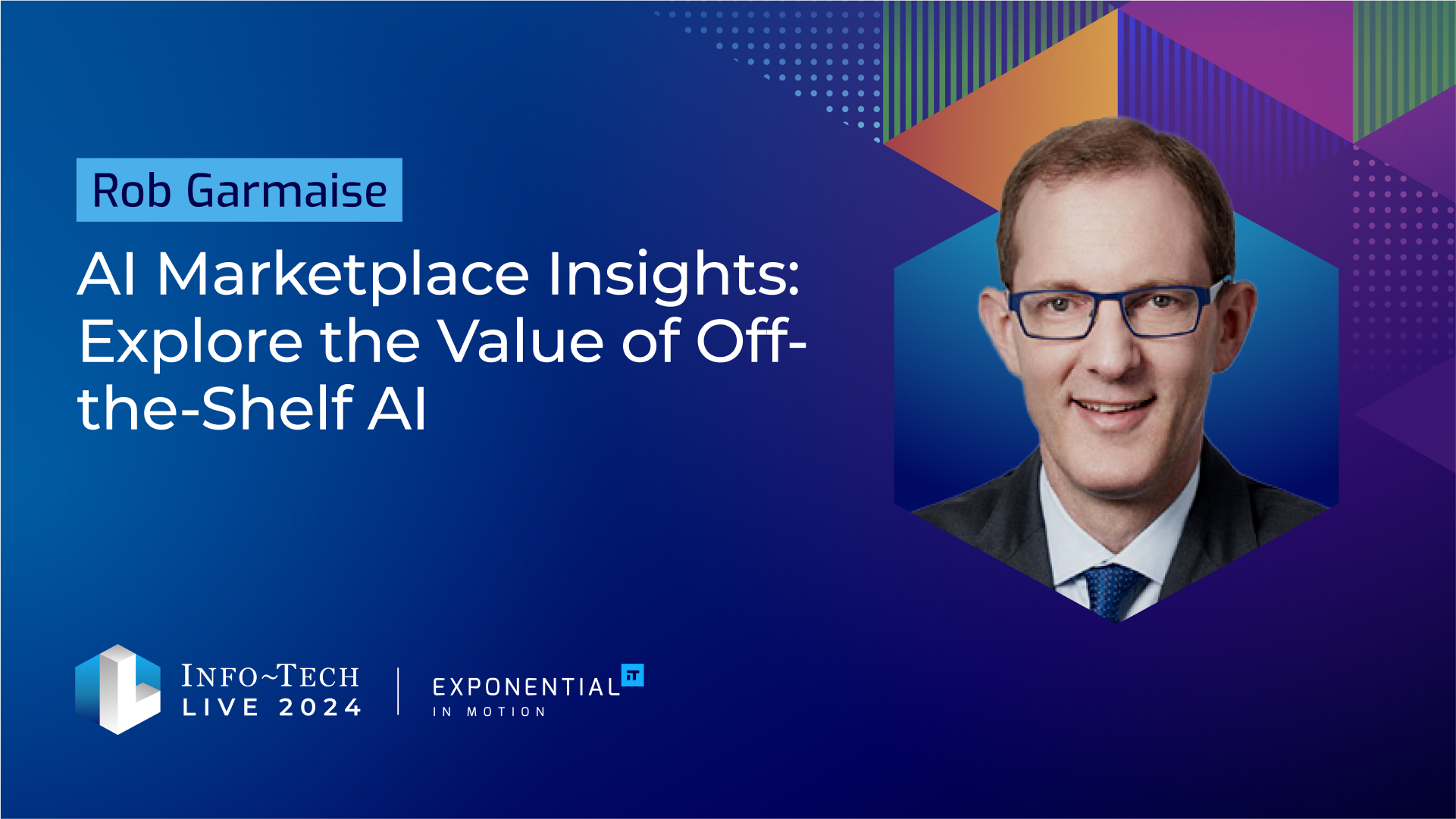 Rob Garmaise

AI Marketplace Insights: Explore the Value of Off-the-Shelf AI

INFO~TECH
LIVE 2024

EXPONENTIAL IT
IN MOTION